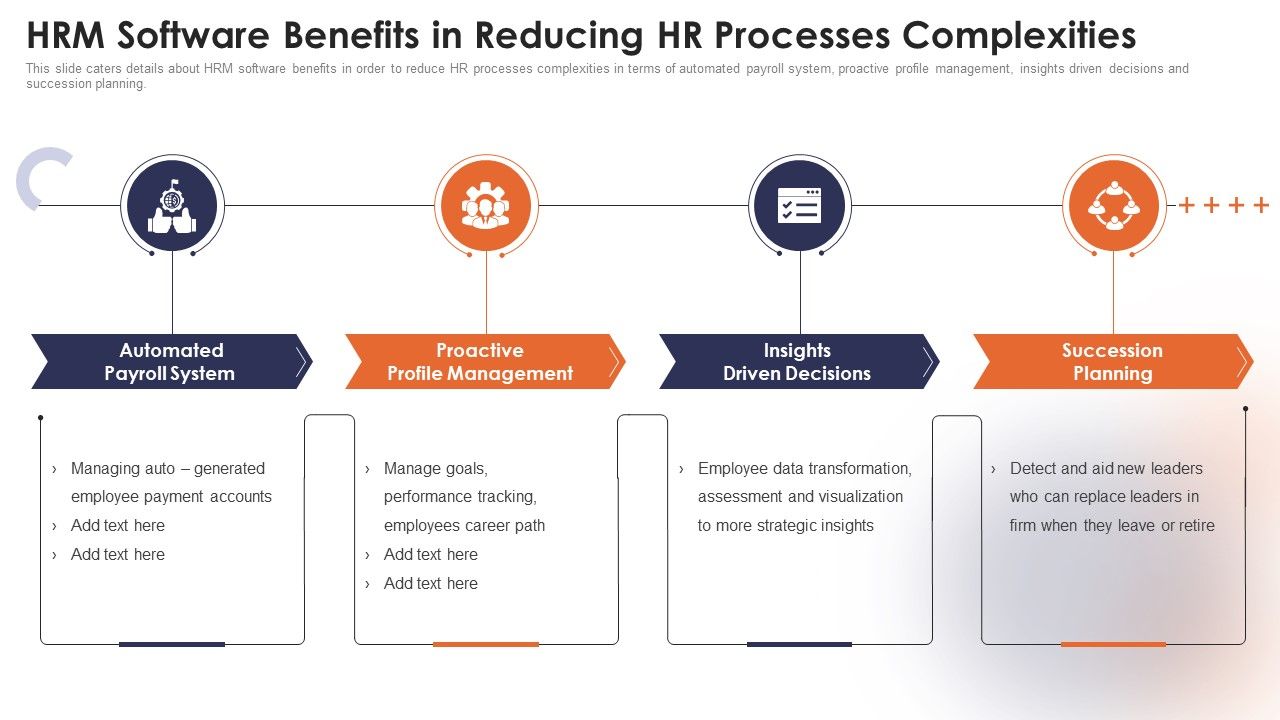 HRM Software Benefits in Reducing HR Processes Complexities

This slide caters details about HRM software benefits in order to reduce HR processes complexities in terms of automated payroll system, proactive profile management, insights driven decisions and succession planning.

Automated Payroll System

› Managing auto – generated employee payment accounts
› Add text here
› Add text here

Proactive Profile Management

› Manage goals, performance tracking, employees career path
› Add text here
› Add text here

Insights Driven Decisions

› Employee data transformation, assessment and visualization to more strategic insights

Succession Planning

› Detect and aid new leaders who can replace leaders in firm when they leave or retire